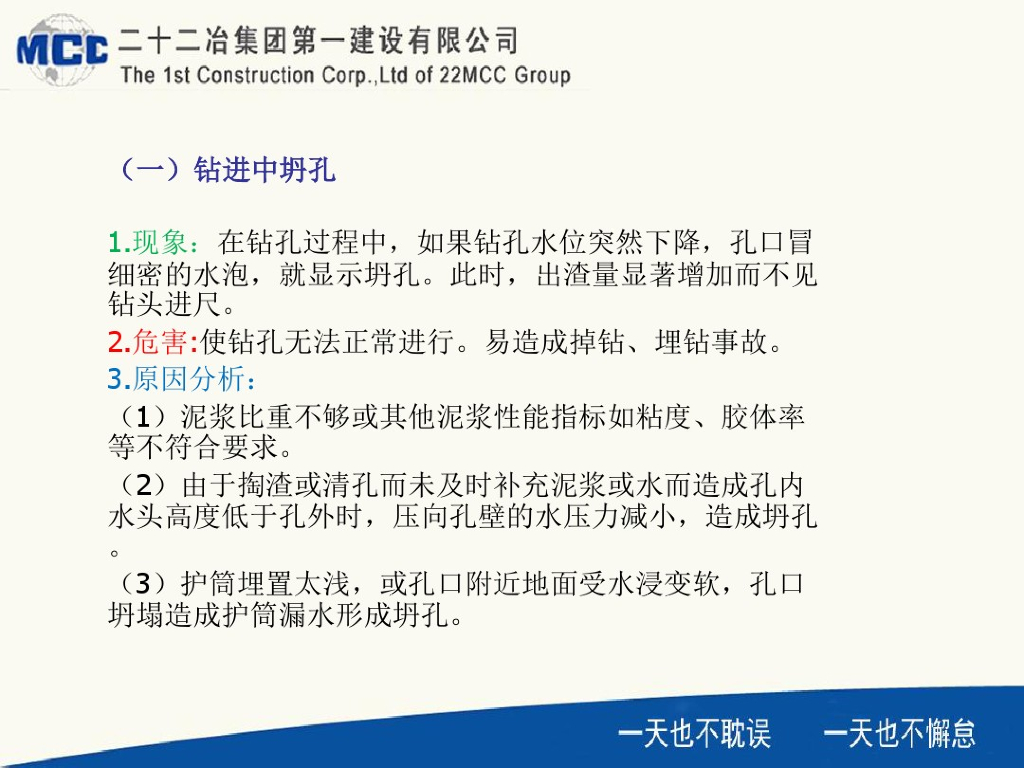 MCC 二十二冶集团第一建设有限公司
The 1st Construction Corp.,Ltd of 22MCC Group

（一）钻进中坍孔

1.现象：在钻孔过程中，如果钻孔水位突然下降，孔口冒细密的水泡，就显示坍孔。此时，出渣量显著增加而不见钻头进尺。
2.危害:使钻孔无法正常进行。易造成掉钻、埋钻事故。
3.原因分析：
（1）泥浆比重不够或其他泥浆性能指标如粘度、胶体率等不符合要求。
（2）由于掏渣或清孔而未及时补充泥浆或水而造成孔内水头高度低于孔外时，压向孔壁的水压力减小，造成坍孔。
（3）护筒埋置太浅，或孔口附近地面受水浸变软，孔口坍塌造成护筒漏水形成坍孔。

一天也不耽误　一天也不懈怠